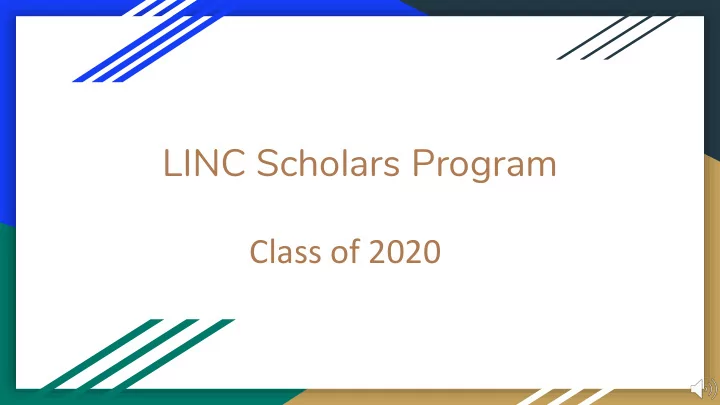 LINC Scholars Program

Class of 2020